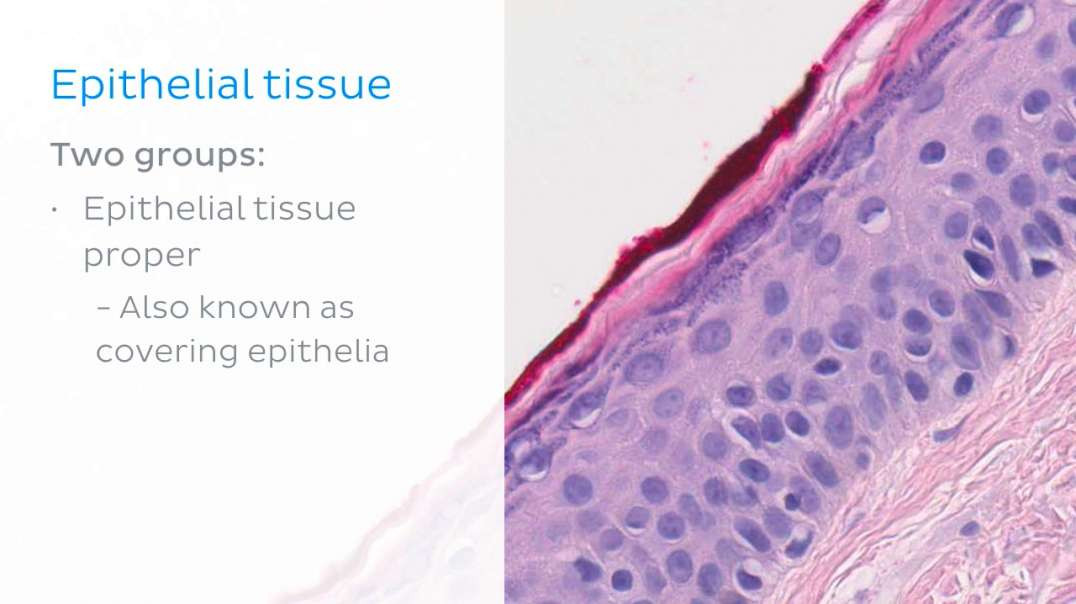 Epithelial tissue

Two groups:

· Epithelial tissue proper

– Also known as covering epithelia